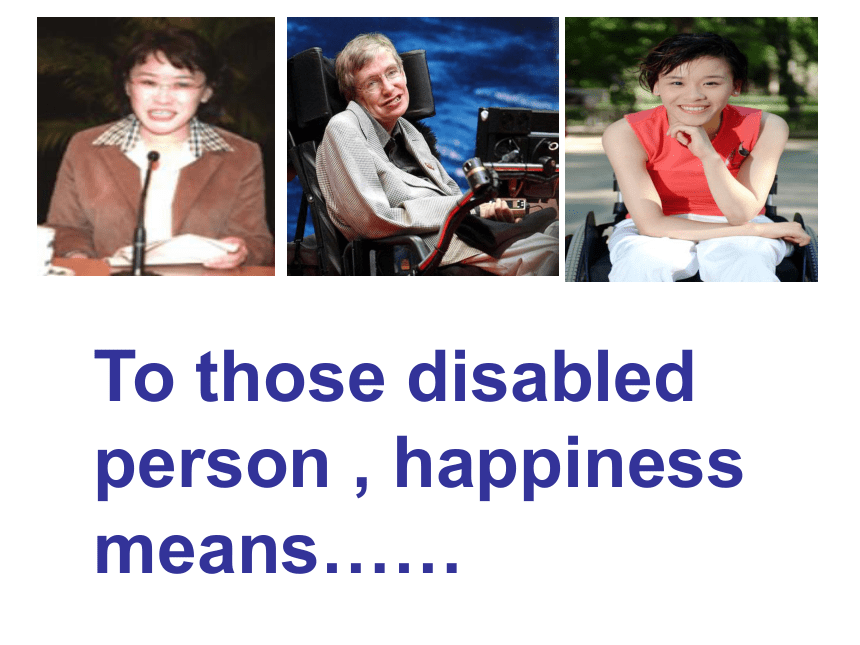 To those disabled person , happiness means……